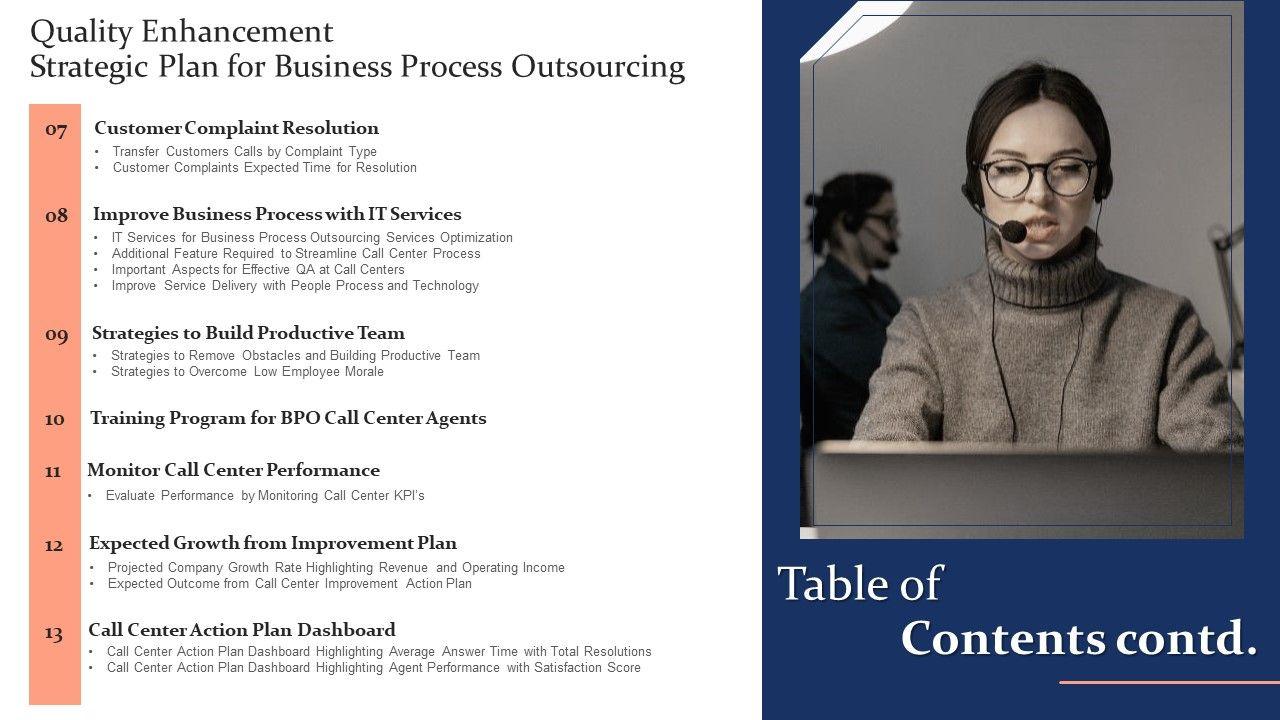 Quality Enhancement
Strategic Plan for Business Process Outsourcing

07 Customer Complaint Resolution
• Transfer Customers Calls by Complaint Type
• Customer Complaints Expected Time for Resolution

08 Improve Business Process with IT Services
• IT Services for Business Process Outsourcing Services Optimization
• Additional Feature Required to Streamline Call Center Process
• Important Aspects for Effective QA at Call Centers
• Improve Service Delivery with People Process and Technology

09 Strategies to Build Productive Team
• Strategies to Remove Obstacles and Building Productive Team
• Strategies to Overcome Low Employee Morale

10 Training Program for BPO Call Center Agents

11 Monitor Call Center Performance
• Evaluate Performance by Monitoring Call Center KPI's

12 Expected Growth from Improvement Plan
• Projected Company Growth Rate Highlighting Revenue and Operating Income
• Expected Outcome from Call Center Improvement Action Plan

13 Call Center Action Plan Dashboard
• Call Center Action Plan Dashboard Highlighting Average Answer Time with Total Resolutions
• Call Center Action Plan Dashboard Highlighting Agent Performance with Satisfaction Score

Table of
Contents contd.